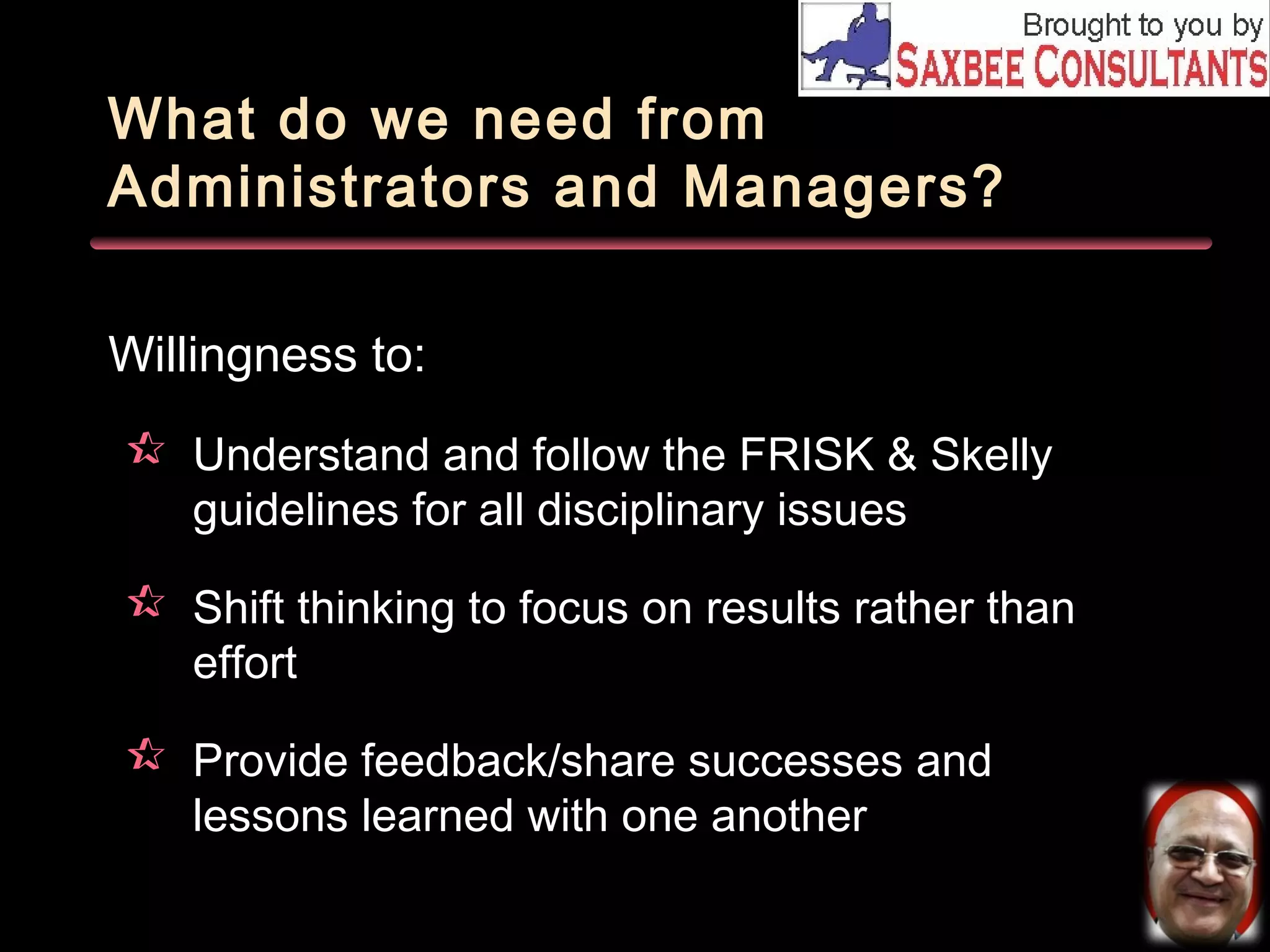 Brought to you by
SAXBEE CONSULTANTS

What do we need from Administrators and Managers?

Willingness to:

Understand and follow the FRISK & Skelly guidelines for all disciplinary issues

Shift thinking to focus on results rather than effort

Provide feedback/share successes and lessons learned with one another